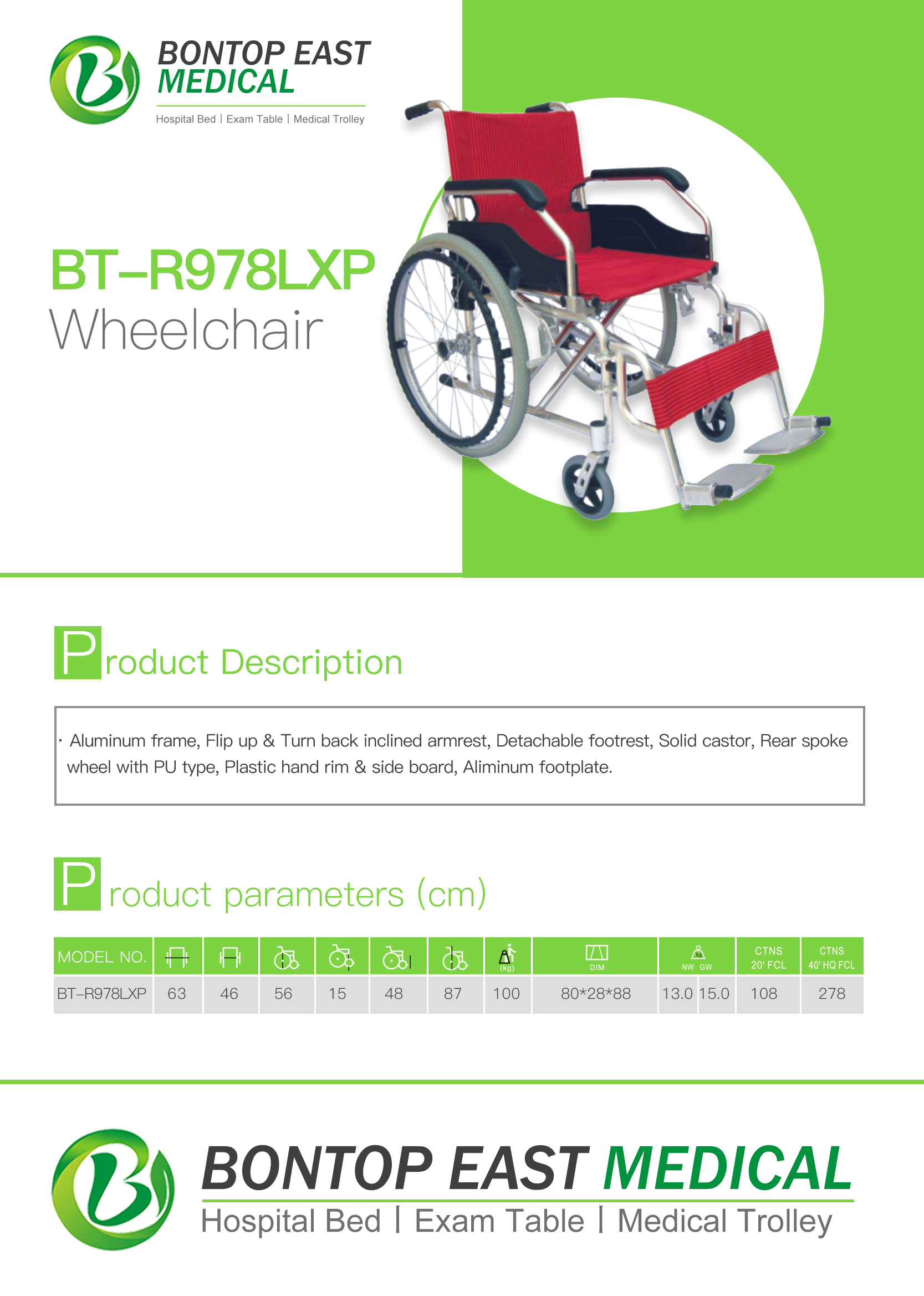 BONTOP EAST MEDICAL
Hospital Bed | Exam Table | Medical Trolley

BT-R978LXP
Wheelchair

Product Description

· Aluminum frame, Flip up & Turn back inclined armrest, Detachable footrest, Solid castor, Rear spoke wheel with PU type, Plastic hand rim & side board, Aliminum footplate.

Product parameters (cm)

| MODEL NO. | | | | | | | (kg) | DIM | NW | GW | CTNS 20' FCL | CTNS 40' HQ FCL |
|---|---|---|---|---|---|---|---|---|---|---|---|---|
| BT-R978LXP | 63 | 46 | 56 | 15 | 48 | 87 | 100 | 80*28*88 | 13.0 | 15.0 | 108 | 278 |

BONTOP EAST MEDICAL
Hospital Bed | Exam Table | Medical Trolley